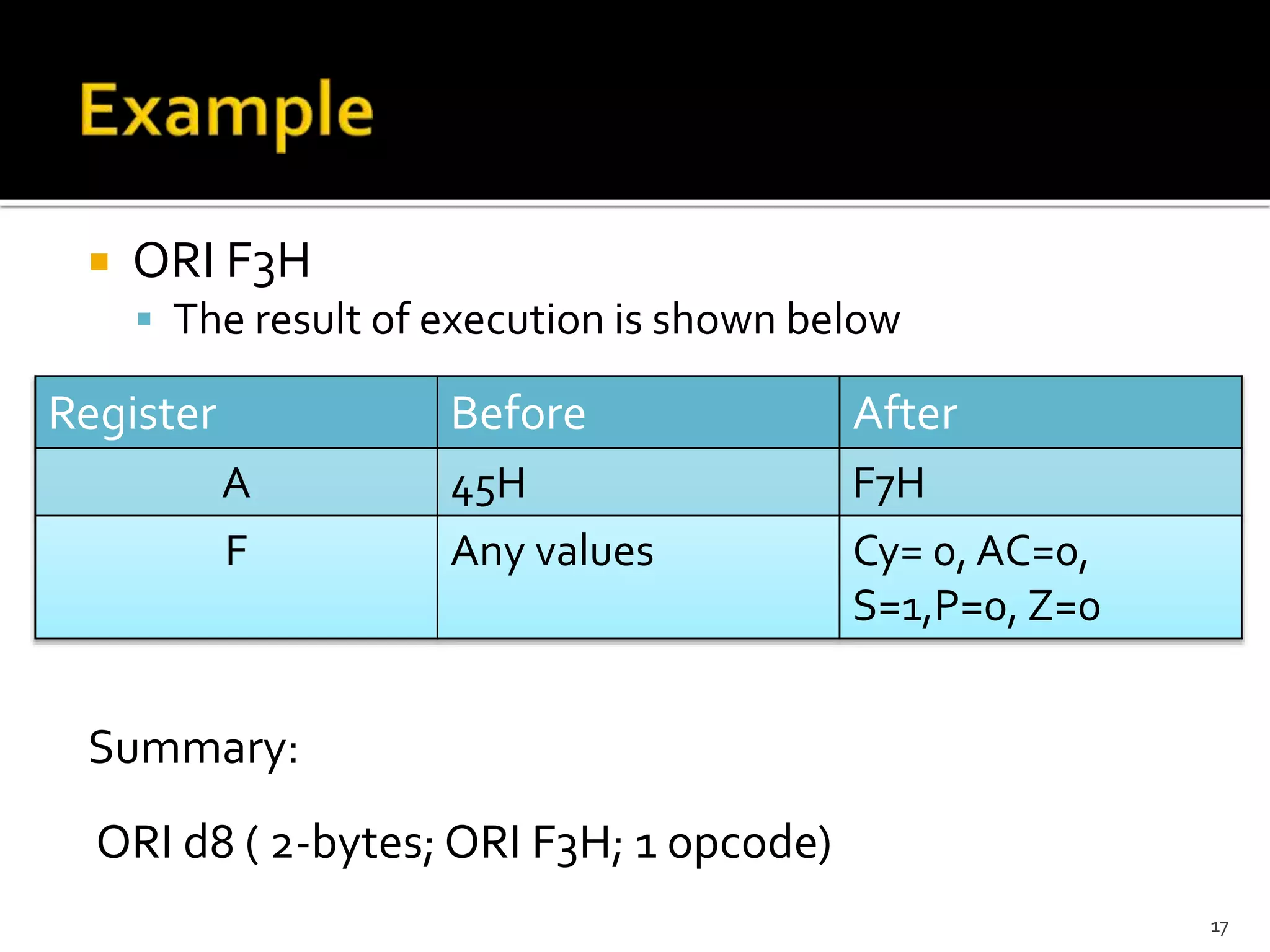 Example

ORI F3H

The result of execution is shown below

| Register | Before | After |
|---|---|---|
| A | 45H | F7H |
| F | Any values | Cy= 0, AC=0, S=1,P=0, Z=0 |

Summary:

ORI d8 ( 2-bytes; ORI F3H; 1 opcode)

17